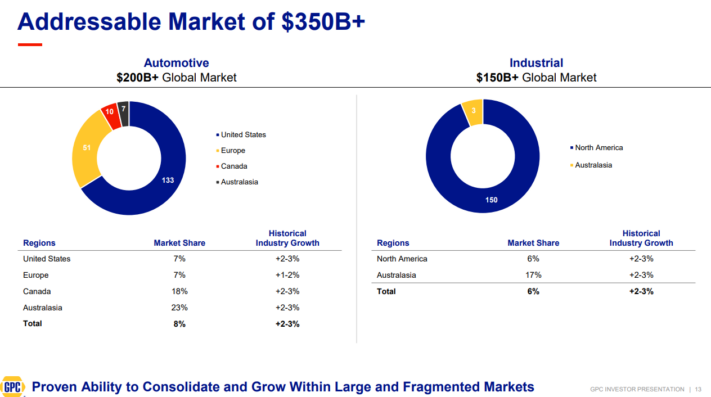 Addressable Market of $350B+

Automotive
$200B+ Global Market

10
7
51
133

United States
Europe
Canada
Australasia

| Regions | Market Share | Historical Industry Growth |
|---|---|---|
| United States | 7% | +2-3% |
| Europe | 7% | +1-2% |
| Canada | 18% | +2-3% |
| Australasia | 23% | +2-3% |
| Total | 8% | +2-3% |

Industrial
$150B+ Global Market

3
150

North America
Australasia

| Regions | Market Share | Historical Industry Growth |
|---|---|---|
| North America | 6% | +2-3% |
| Australasia | 17% | +2-3% |
| Total | 6% | +2-3% |

GPC

Proven Ability to Consolidate and Grow Within Large and Fragmented Markets

GPC INVESTOR PRESENTATION | 13